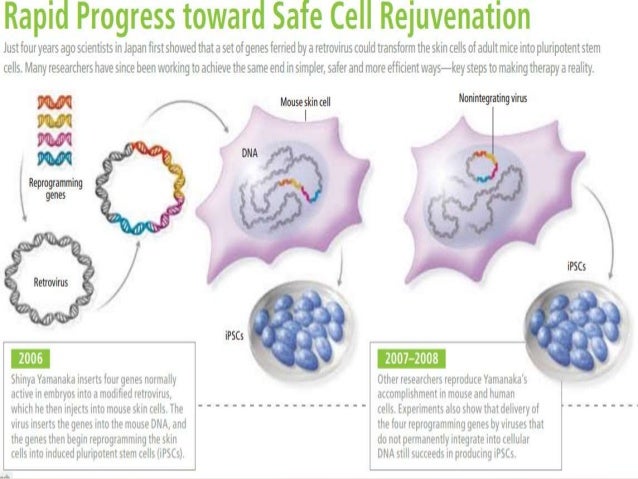 Rapid Progress toward Safe Cell Rejuvenation

Just four years ago scientists in Japan first showed that a set of genes ferried by a retrovirus could transform the skin cells of adult mice into pluripotent stem cells. Many researchers have since been working to achieve the same end in simpler, safer and more efficient ways—key steps to making therapy a reality.

Reprogramming genes

Retrovirus

Mouse skin cell

DNA

iPSCs

Nonintegrating virus

iPSCs

2006

Shinya Yamanaka inserts four genes normally active in embryos into a modified retrovirus, which he then injects into mouse skin cells. The virus inserts the genes into the mouse DNA, and the genes then begin reprogramming the skin cells into induced pluripotent stem cells (iPSCs).

2007–2008

Other researchers reproduce Yamanaka's accomplishment in mouse and human cells. Experiments also show that delivery of the four reprogramming genes by viruses that do not permanently integrate into cellular DNA still succeeds in producing iPSCs.